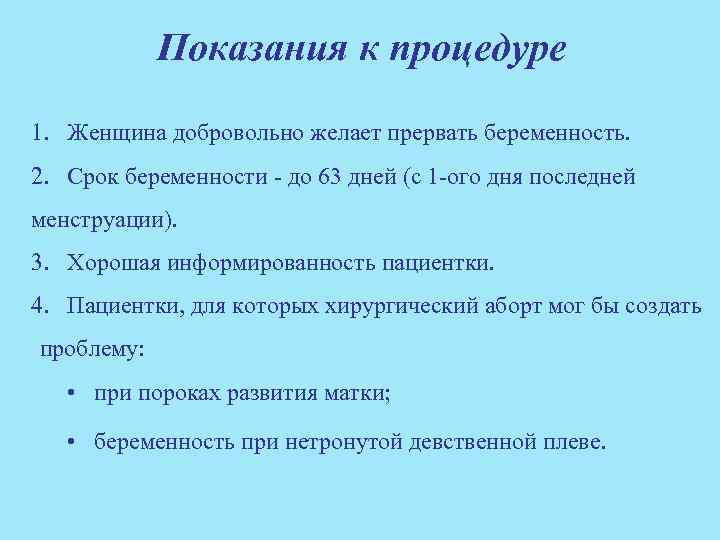 Показания к процедуре

1. Женщина добровольно желает прервать беременность.

2. Срок беременности - до 63 дней (с 1-ого дня последней менструации).

3. Хорошая информированность пациентки.

4. Пациентки, для которых хирургический аборт мог бы создать проблему:

• при пороках развития матки;

• беременность при нетронутой девственной плеве.